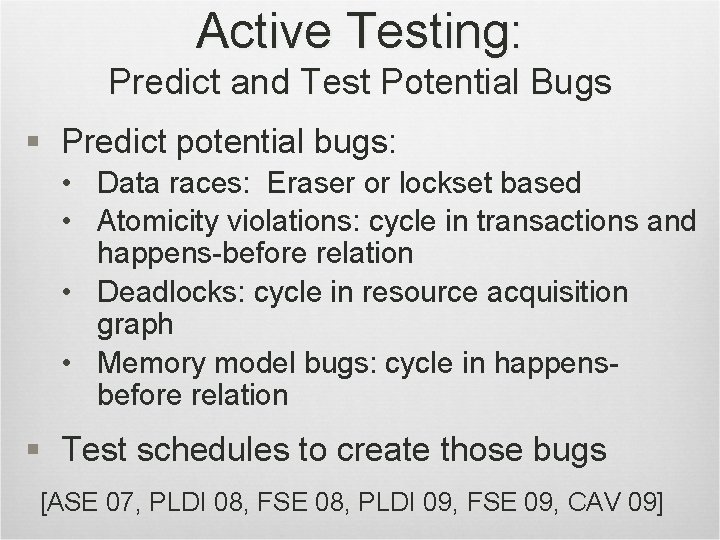 Active Testing:
Predict and Test Potential Bugs

▪ Predict potential bugs:
• Data races: Eraser or lockset based
• Atomicity violations: cycle in transactions and happens-before relation
• Deadlocks: cycle in resource acquisition graph
• Memory model bugs: cycle in happens-before relation

▪ Test schedules to create those bugs

[ASE 07, PLDI 08, FSE 08, PLDI 09, FSE 09, CAV 09]